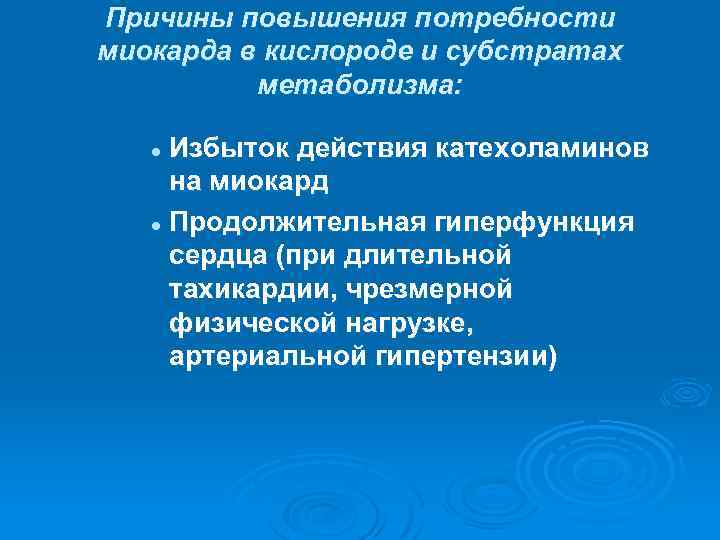 Причины повышения потребности миокарда в кислороде и субстратах метаболизма:

- Избыток действия катехоламинов на миокард
- Продолжительная гиперфункция сердца (при длительной тахикардии, чрезмерной физической нагрузке, артериальной гипертензии)